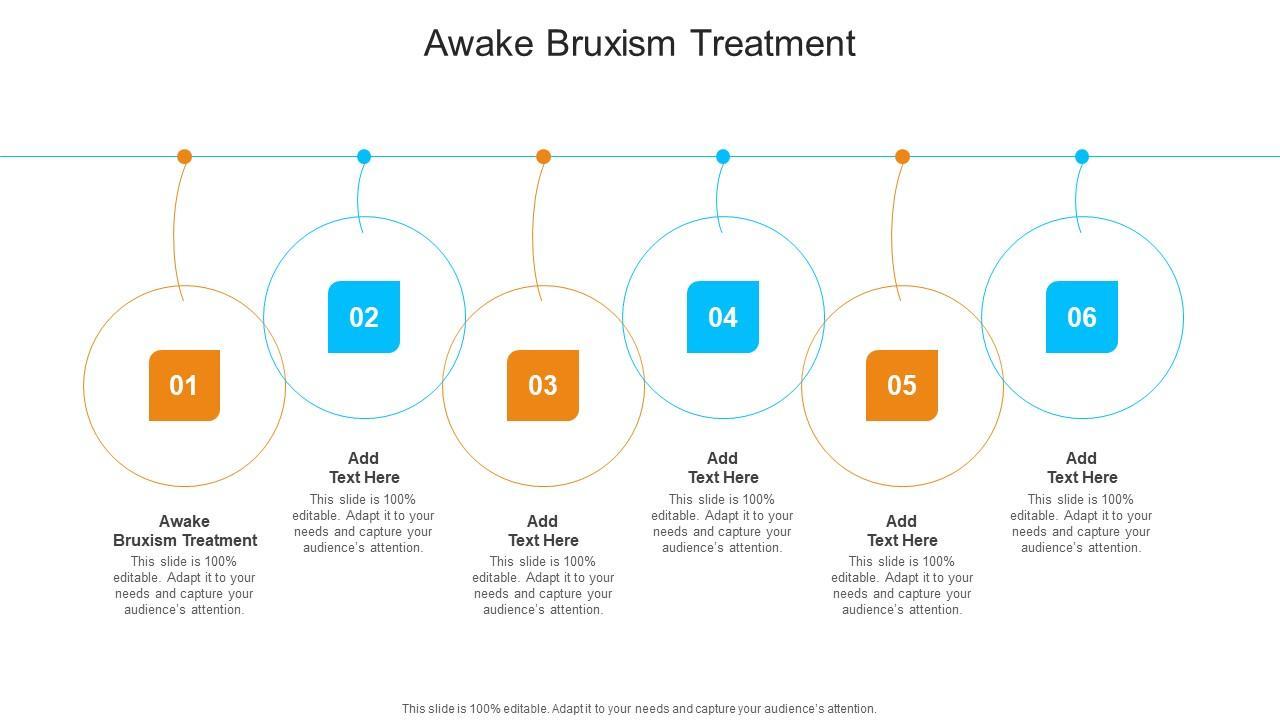 Awake Bruxism Treatment

01

Awake Bruxism Treatment
This slide is 100% editable. Adapt it to your needs and capture your audience's attention.

02

Add Text Here
This slide is 100% editable. Adapt it to your needs and capture your audience's attention.

03

Add Text Here
This slide is 100% editable. Adapt it to your needs and capture your audience's attention.

04

Add Text Here
This slide is 100% editable. Adapt it to your needs and capture your audience's attention.

05

Add Text Here
This slide is 100% editable. Adapt it to your needs and capture your audience's attention.

06

Add Text Here
This slide is 100% editable. Adapt it to your needs and capture your audience's attention.

This slide is 100% editable. Adapt it to your needs and capture your audience's attention.